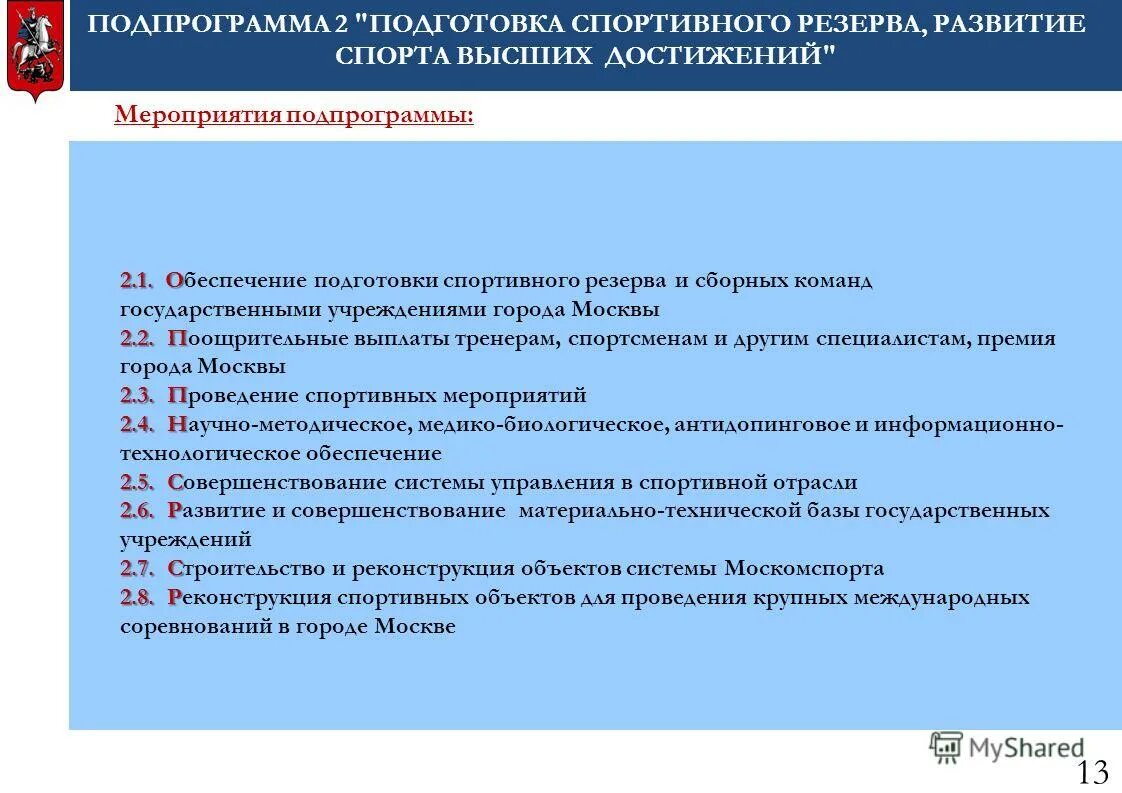 ПОДПРОГРАММА 2 "ПОДГОТОВКА СПОРТИВНОГО РЕЗЕРВА, РАЗВИТИЕ СПОРТА ВЫСШИХ ДОСТИЖЕНИЙ"

Мероприятия подпрограммы:

2.1. Обеспечение подготовки спортивного резерва и сборных команд государственными учреждениями города Москвы
2.2. Поощрительные выплаты тренерам, спортсменам и другим специалистам, премия города Москвы
2.3. Проведение спортивных мероприятий
2.4. Научно-методическое, медико-биологическое, антидопинговое и информационно-технологическое обеспечение
2.5. Совершенствование системы управления в спортивной отрасли
2.6. Развитие и совершенствование материально-технической базы государственных учреждений
2.7. Строительство и реконструкция объектов системы Москомспорта
2.8. Реконструкция спортивных объектов для проведения крупных международных соревнований в городе Москве

MyShared

13